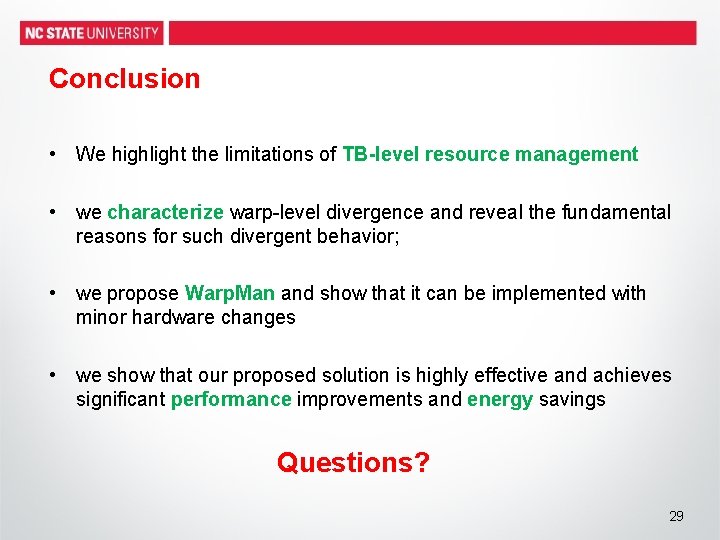 NC STATE UNIVERSITY

Conclusion

• We highlight the limitations of TB-level resource management

• we characterize warp-level divergence and reveal the fundamental reasons for such divergent behavior;

• we propose WarpMan and show that it can be implemented with minor hardware changes

• we show that our proposed solution is highly effective and achieves significant performance improvements and energy savings

Questions?

29